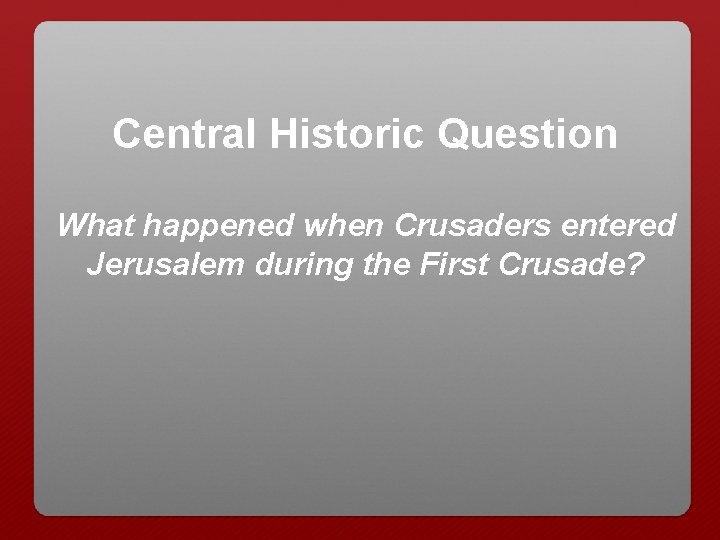 Central Historic Question

What happened when Crusaders entered Jerusalem during the First Crusade?